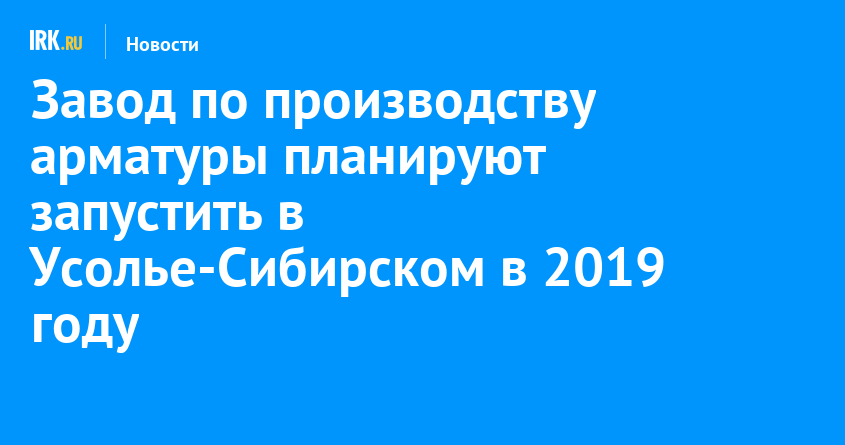 IRK.RU Новости

Завод по производству арматуры планируют запустить в Усолье-Сибирском в 2019 году